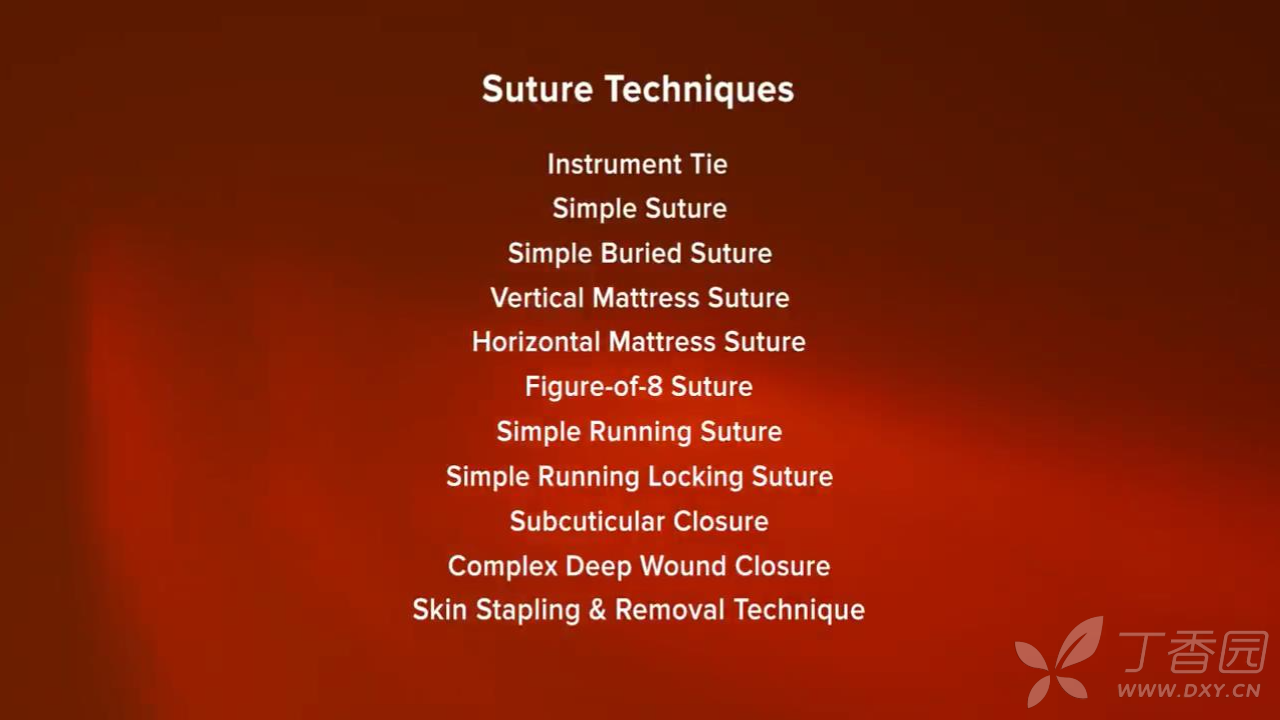 Suture Techniques

Instrument Tie
Simple Suture
Simple Buried Suture
Vertical Mattress Suture
Horizontal Mattress Suture
Figure-of-8 Suture
Simple Running Suture
Simple Running Locking Suture
Subcuticular Closure
Complex Deep Wound Closure
Skin Stapling & Removal Technique

丁香园
WWW.DXY.CN